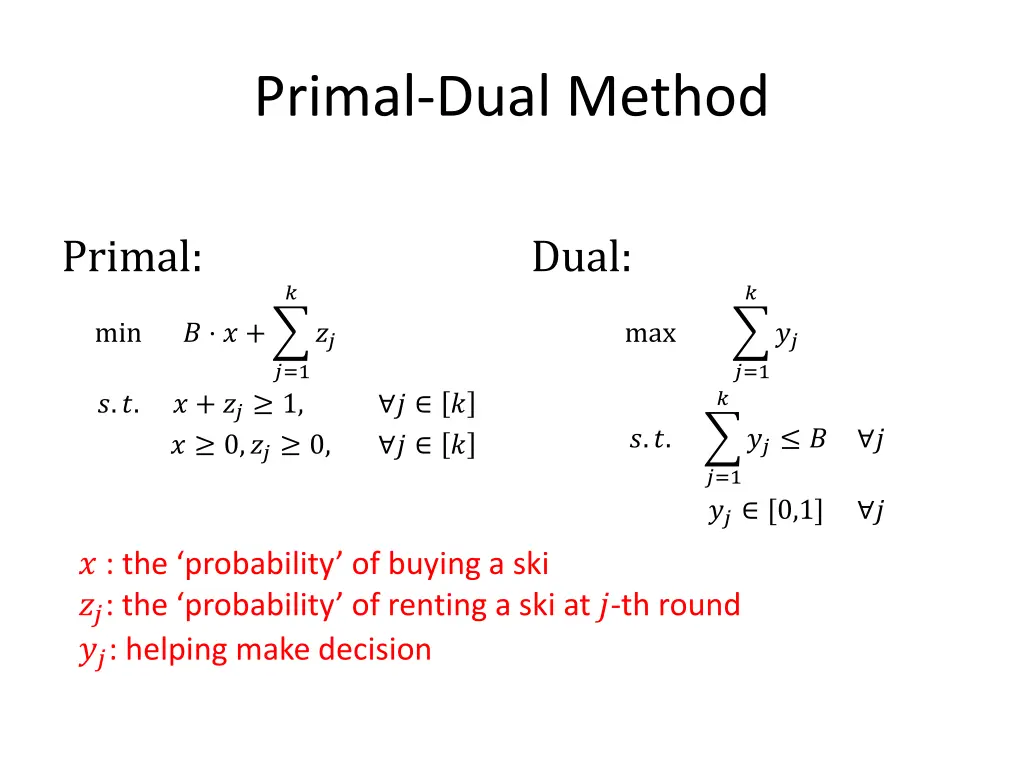 Primal-Dual Method

Primal:

min $B \cdot x + \sum_{j=1}^{k} z_j$

$s.t.$ $x + z_j \geq 1,$ $\forall j \in [k]$

$x \geq 0, z_j \geq 0,$ $\forall j \in [k]$

Dual:

max $\sum_{j=1}^{k} y_j$

$s.t.$ $\sum_{j=1}^{k} y_j \leq B$ $\forall j$

$y_j \in [0,1]$ $\forall j$

$x$ : the ‘probability’ of buying a ski
$z_j$: the ‘probability’ of renting a ski at $j$-th round
$y_j$: helping make decision